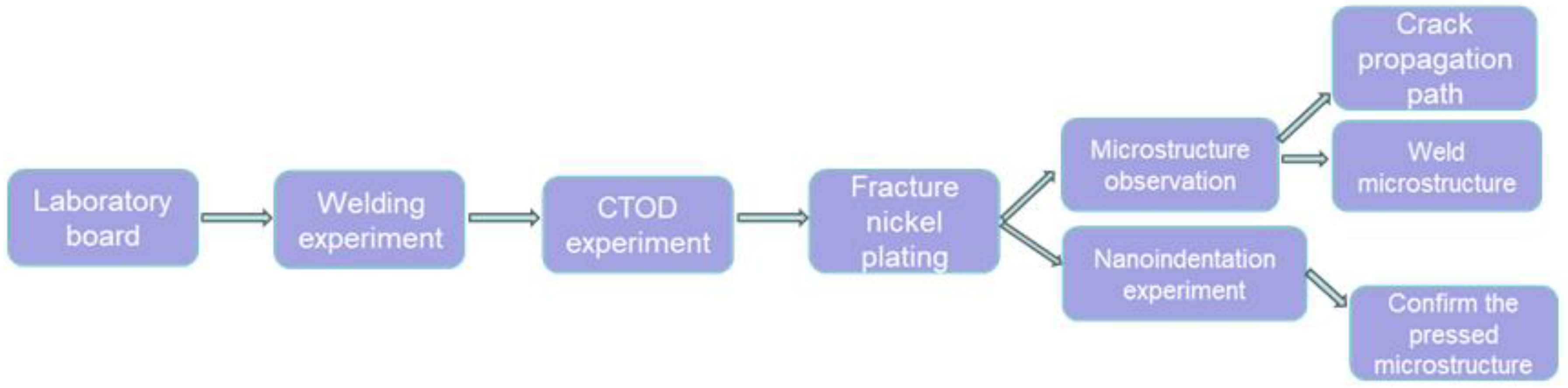 Laboratory board

Welding experiment

CTOD experiment

Fracture nickel plating

Microstructure observation

Crack propagation path

Weld microstructure

Nanoindentation experiment

Confirm the pressed microstructure